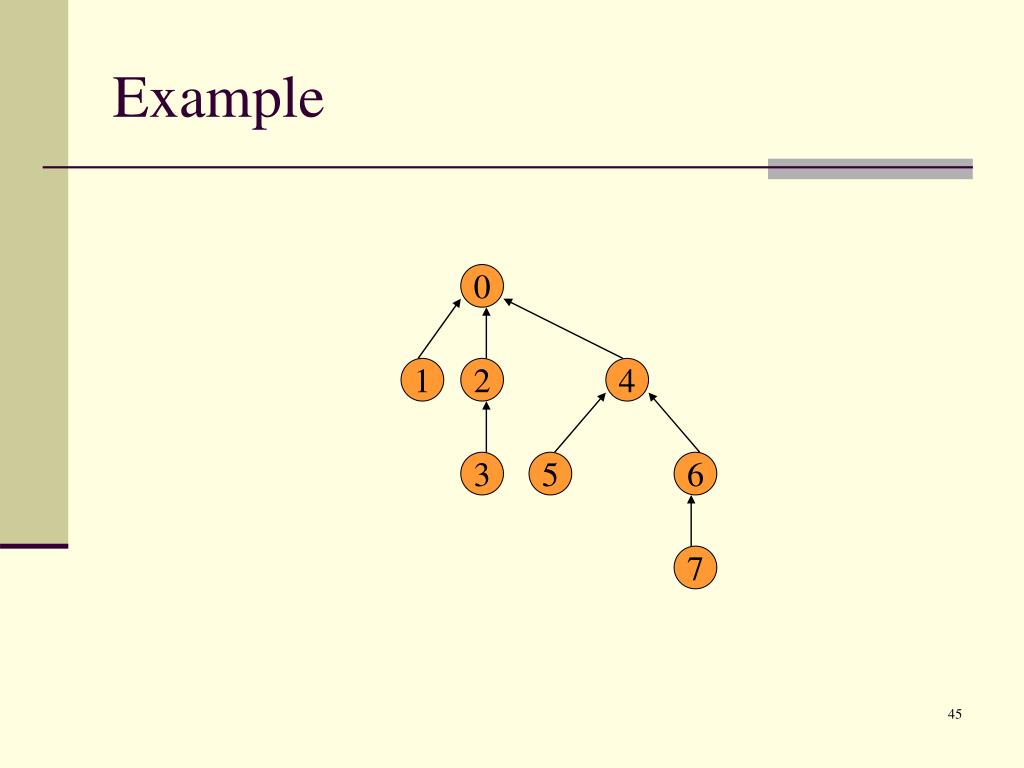 Example

0

1 2 4

3 5 6

7

45